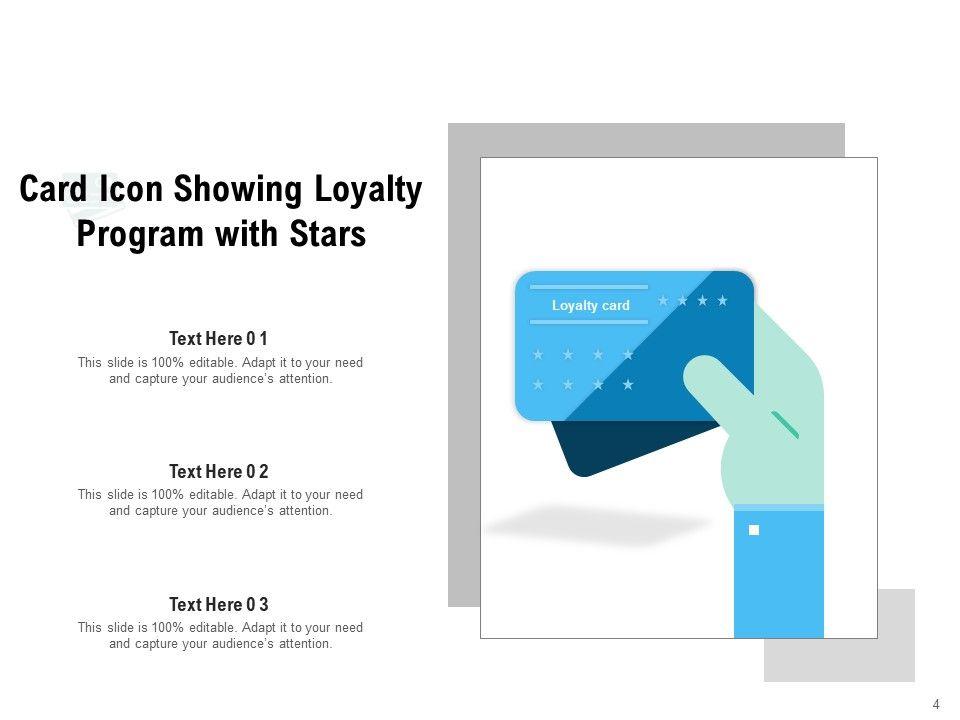 Card Icon Showing Loyalty Program with Stars

Text Here 0 1
This slide is 100% editable. Adapt it to your need and capture your audience's attention.

Text Here 0 2
This slide is 100% editable. Adapt it to your need and capture your audience's attention.

Text Here 0 3
This slide is 100% editable. Adapt it to your need and capture your audience's attention.

Loyalty card

4